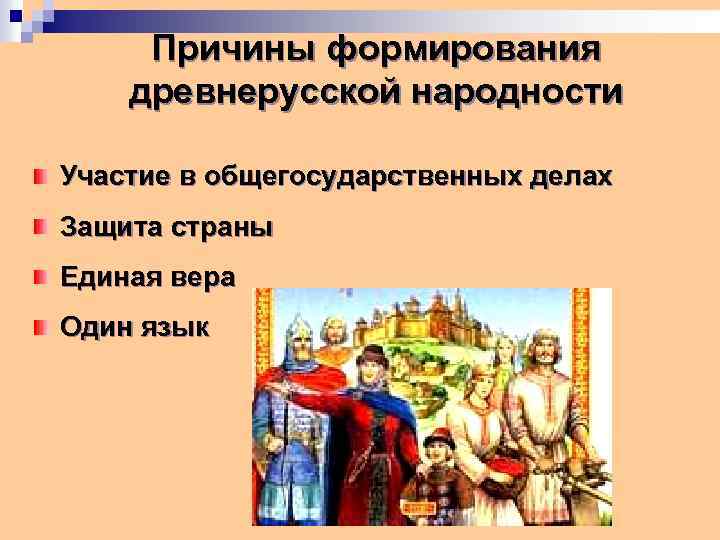 Причины формирования древнерусской народности

Участие в общегосударственных делах

Защита страны

Единая вера

Один язык